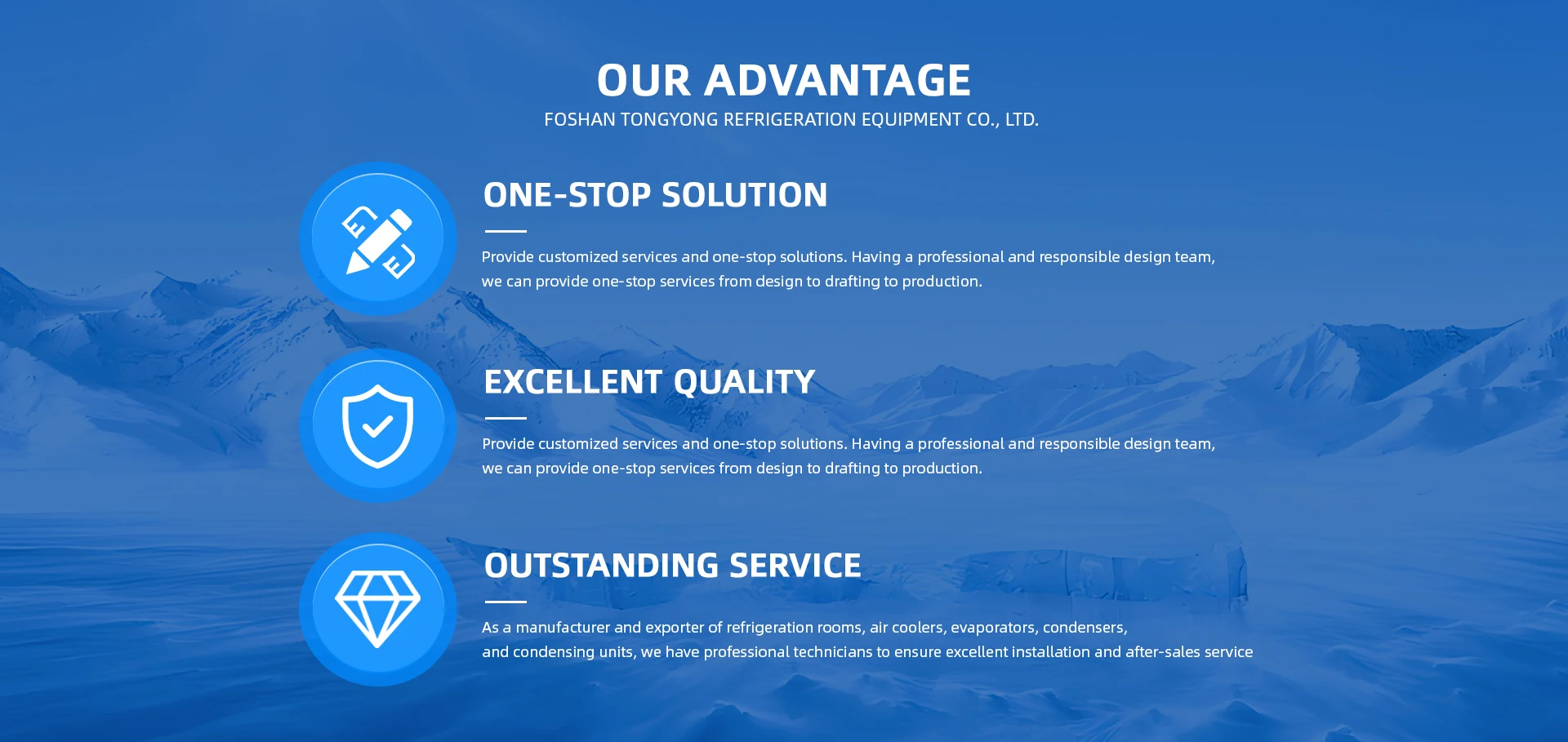 OUR ADVANTAGE

FOSHAN TONGYONG REFRIGERATION EQUIPMENT CO., LTD.

ONE-STOP SOLUTION

Provide customized services and one-stop solutions. Having a professional and responsible design team, we can provide one-stop services from design to drafting to production.

EXCELLENT QUALITY

Provide customized services and one-stop solutions. Having a professional and responsible design team, we can provide one-stop services from design to drafting to production.

OUTSTANDING SERVICE

As a manufacturer and exporter of refrigeration rooms, air coolers, evaporators, condensers, and condensing units, we have professional technicians to ensure excellent installation and after-sales service